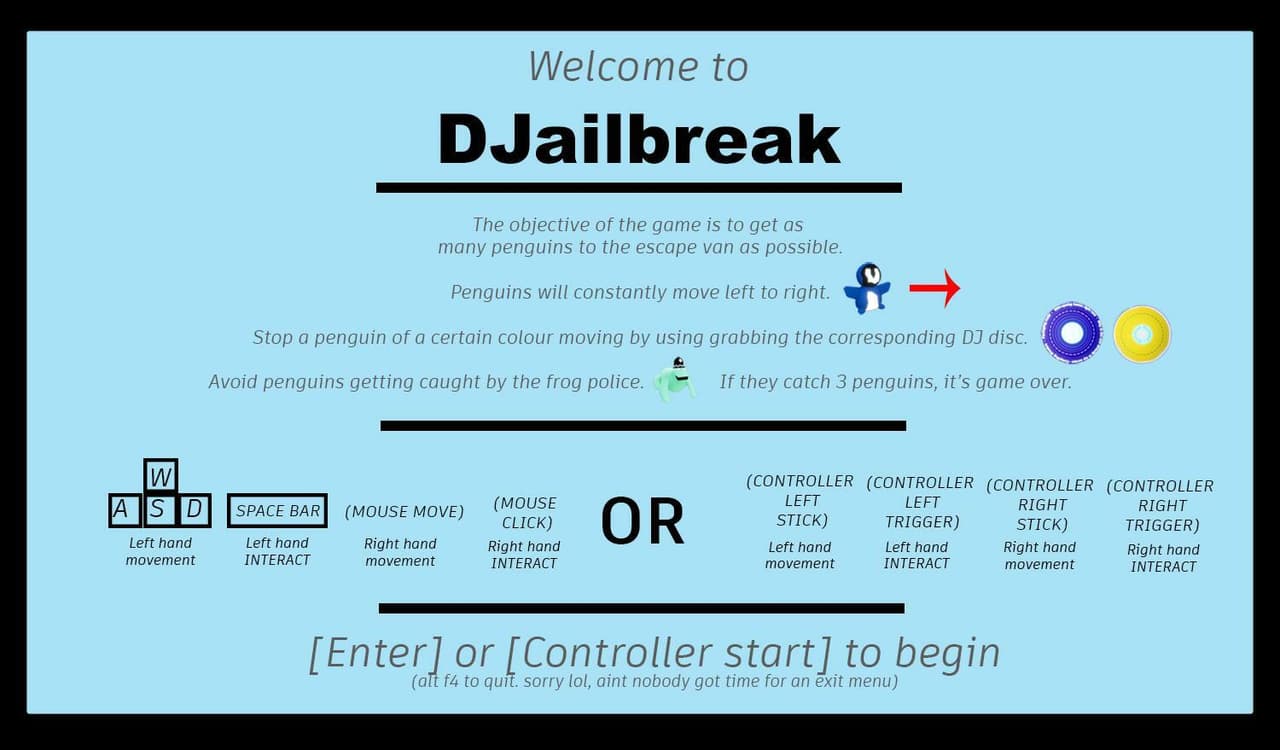 Welcome to

DJailbreak

The objective of the game is to get as many penguins to the escape van as possible.

Penguins will constantly move left to right.

Stop a penguin of a certain colour moving by using grabbing the corresponding DJ disc.

Avoid penguins getting caught by the frog police. If they catch 3 penguins, it's game over.

W
A S D
Left hand movement

SPACE BAR
Left hand INTERACT

(MOUSE MOVE)
Right hand movement

(MOUSE CLICK)
Right hand INTERACT

OR

(CONTROLLER LEFT STICK)
Left hand movement

(CONTROLLER LEFT TRIGGER)
Left hand INTERACT

(CONTROLLER RIGHT STICK)
Right hand movement

(CONTROLLER RIGHT TRIGGER)
Right hand INTERACT

[Enter] or [Controller start] to begin
(alt f4 to quit. sorry lol, aint nobody got time for an exit menu)